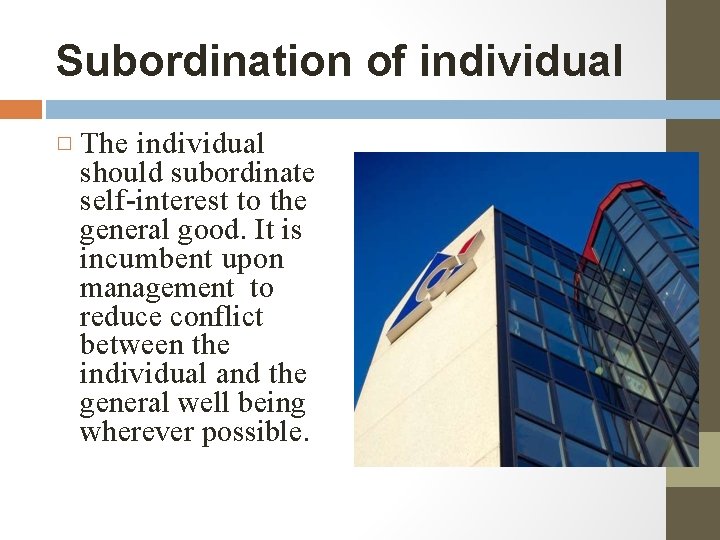 Subordination of individual

□ The individual should subordinate self-interest to the general good. It is incumbent upon management to reduce conflict between the individual and the general well being wherever possible.